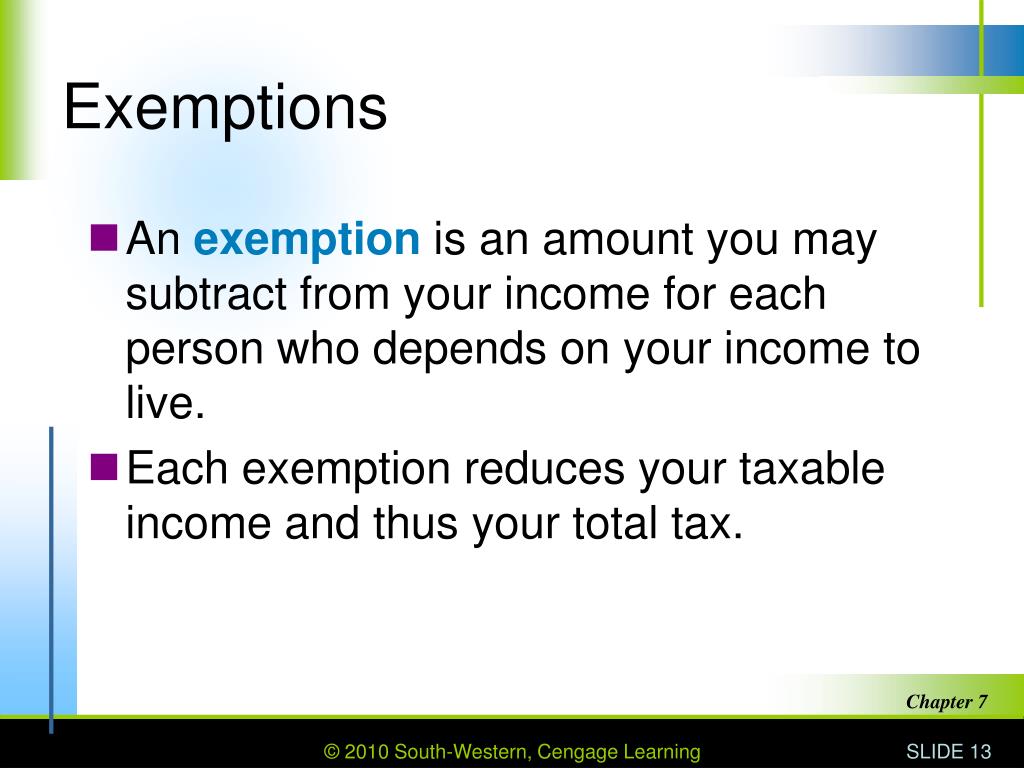 Exemptions

An exemption is an amount you may subtract from your income for each person who depends on your income to live.

Each exemption reduces your taxable income and thus your total tax.

Chapter 7

© 2010 South-Western, Cengage Learning

SLIDE 13